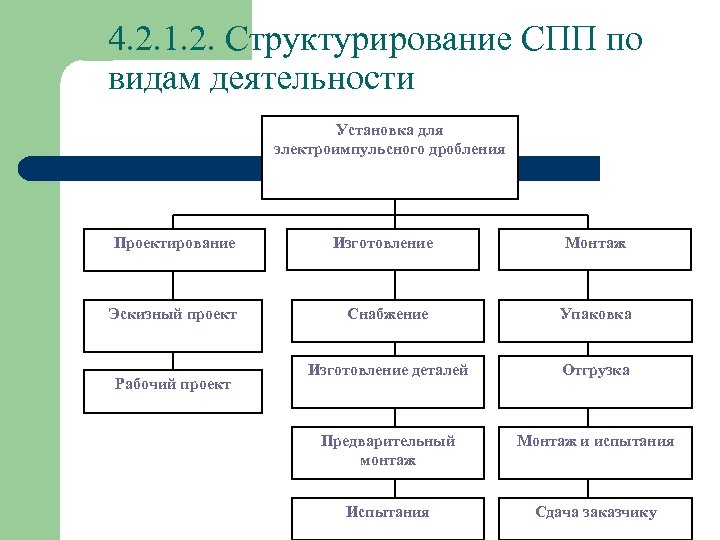 4.2.1.2. Структурирование СПП по видам деятельности

Установка для электроимпульсного дробления

Проектирование

Эскизный проект

Рабочий проект

Изготовление

Снабжение

Изготовление деталей

Предварительный монтаж

Испытания

Монтаж

Упаковка

Отгрузка

Монтаж и испытания

Сдача заказчику